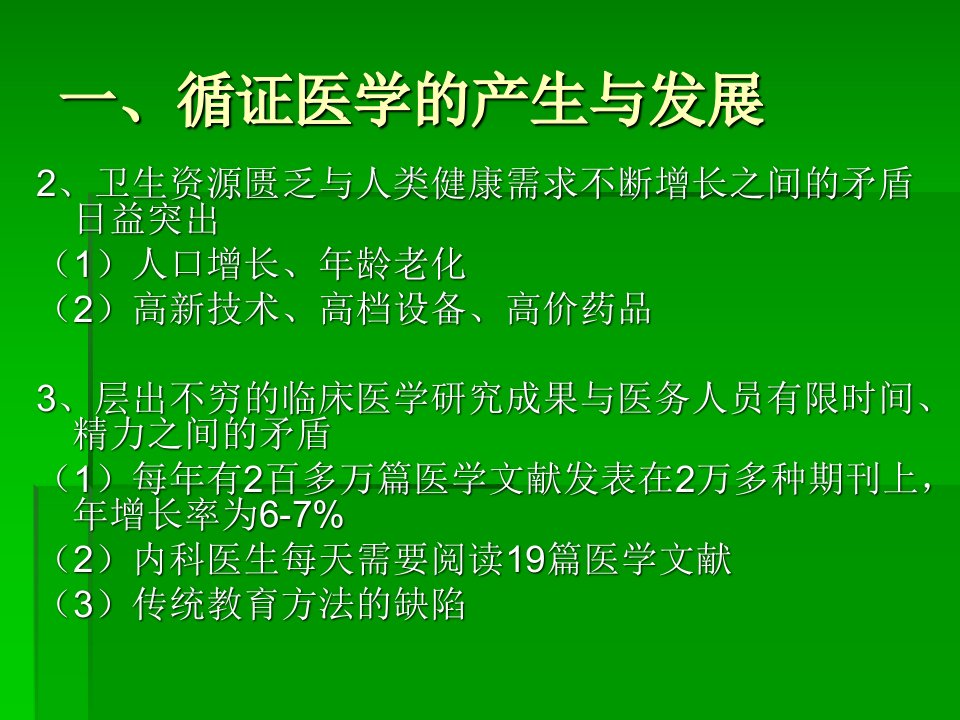 一、循证医学的产生与发展

2、卫生资源匮乏与人类健康需求不断增长之间的矛盾日益突出

（1）人口增长、年龄老化

（2）高新技术、高档设备、高价药品

3、层出不穷的临床医学研究成果与医务人员有限时间、精力之间的矛盾

（1）每年有2百多万篇医学文献发表在2万多种期刊上，年增长率为6-7%

（2）内科医生每天需要阅读19篇医学文献

（3）传统教育方法的缺陷